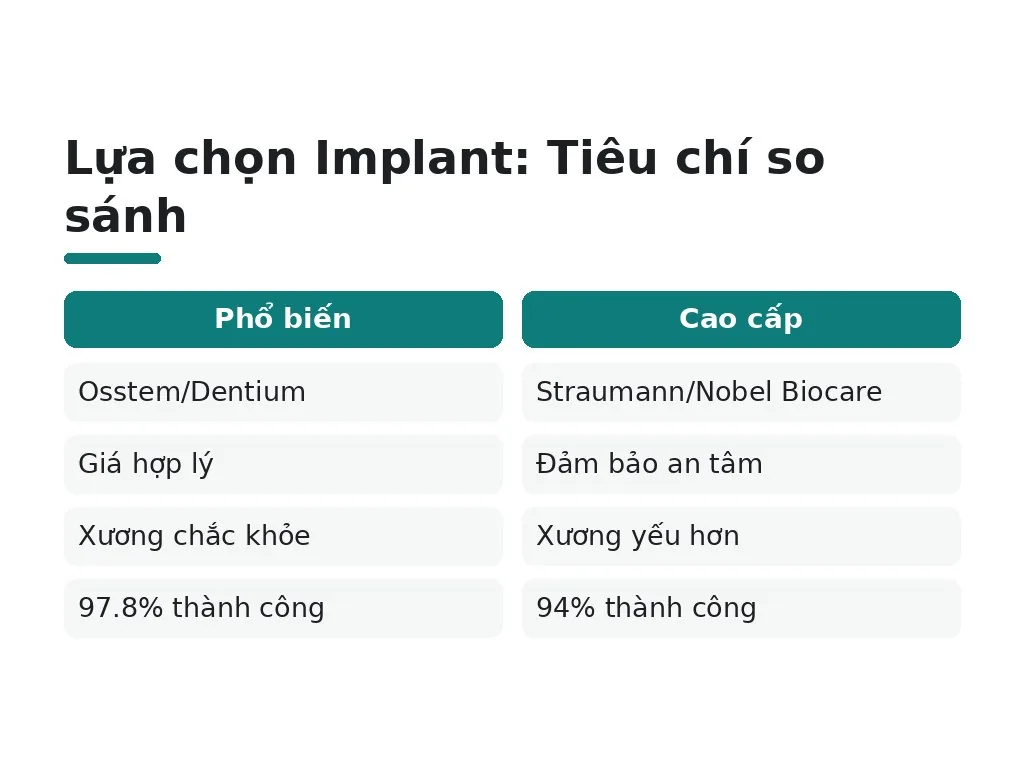 Lựa chọn Implant: Tiêu chí so sánh

| Phổ biến | Cao cấp |
|---|---|
| Osstem/Dentium | Straumann/Nobel Biocare |
| Giá hợp lý | Đảm bảo an tâm |
| Xương chắc khỏe | Xương yếu hơn |
| 97.8% thành công | 94% thành công |